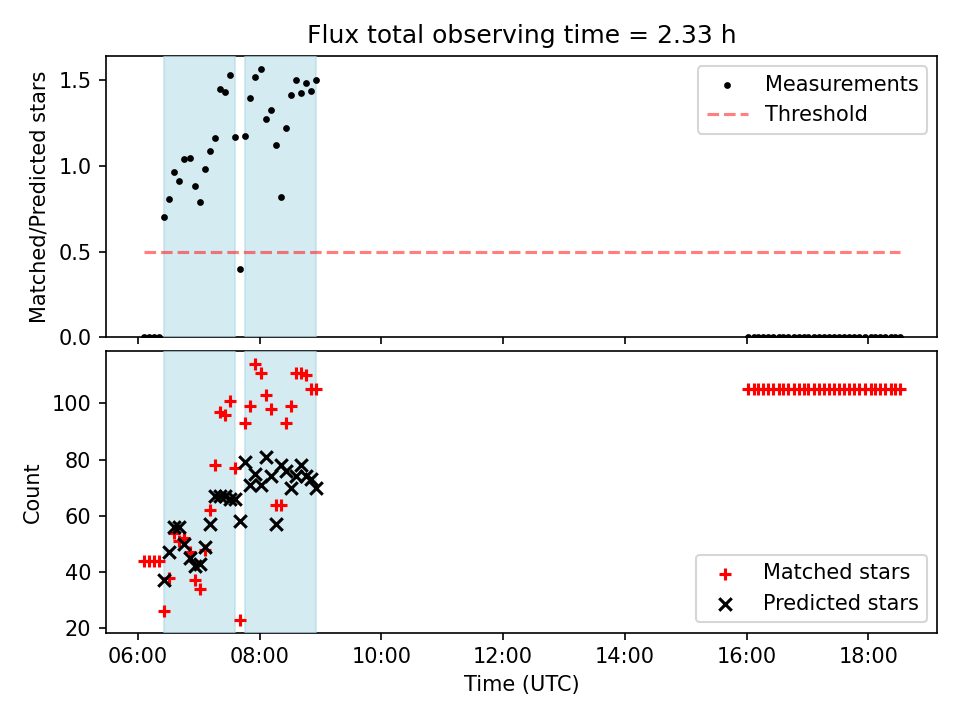 Flux total observing time = 2.33 h

Matched/Predicted stars

1.5
1.0
0.5
0.0

Measurements
Threshold

Count

100
80
60
40
20

Matched stars
Predicted stars

06:00
08:00
10:00
12:00
14:00
16:00
18:00

Time (UTC)